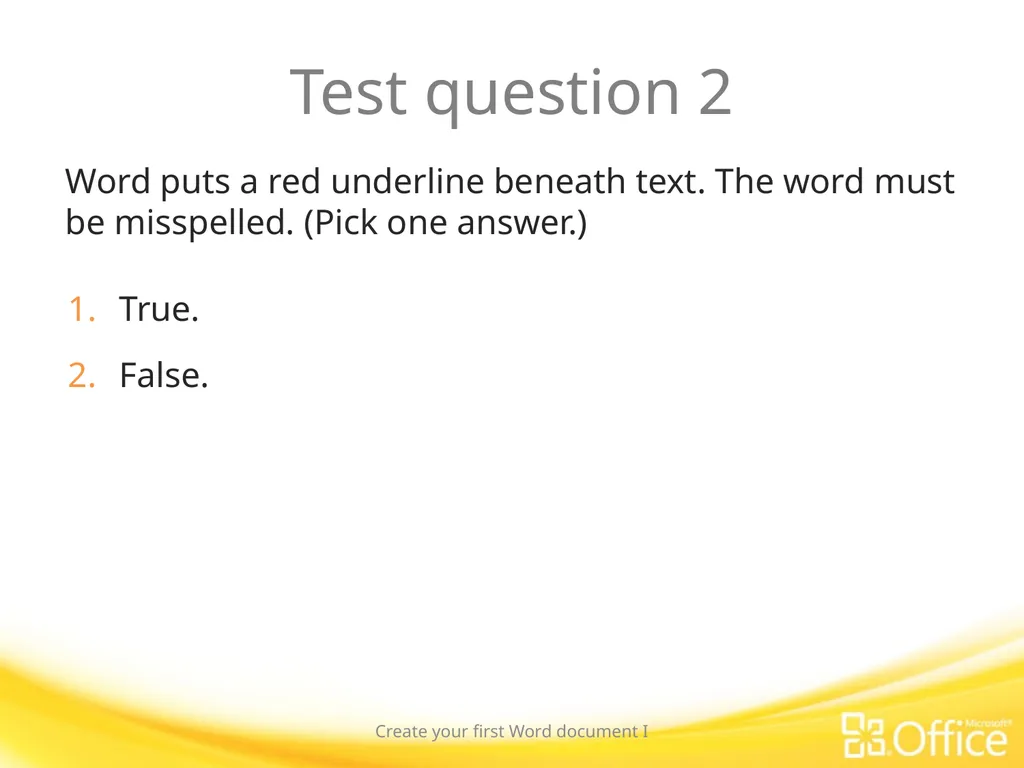 Test question 2

Word puts a red underline beneath text. The word must be misspelled. (Pick one answer.)

1. True.
2. False.

Create your first Word document I

Microsoft® Office